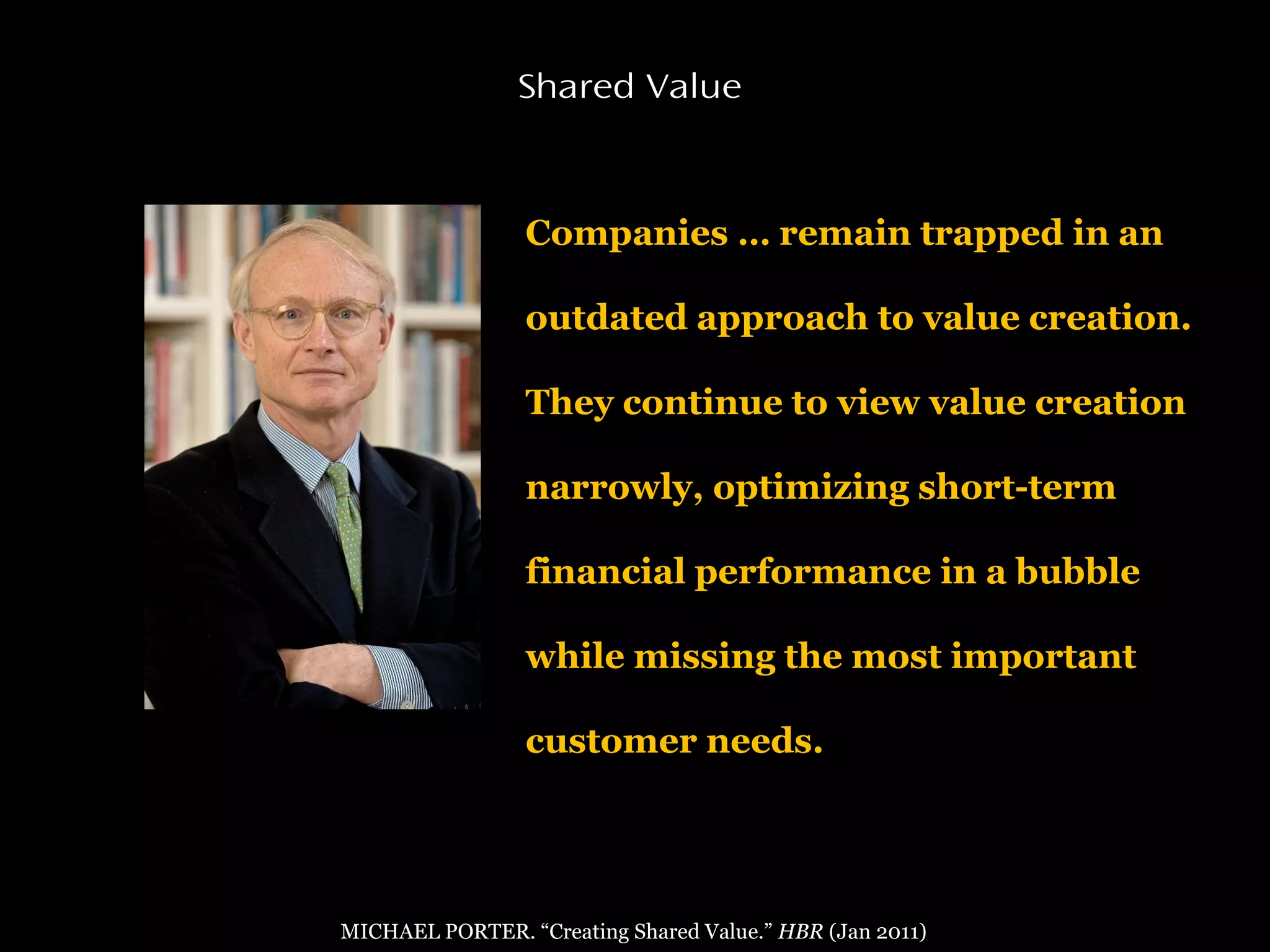 Shared Value

Companies … remain trapped in an outdated approach to value creation. They continue to view value creation narrowly, optimizing short-term financial performance in a bubble while missing the most important customer needs.

MICHAEL PORTER. “Creating Shared Value.” HBR (Jan 2011)